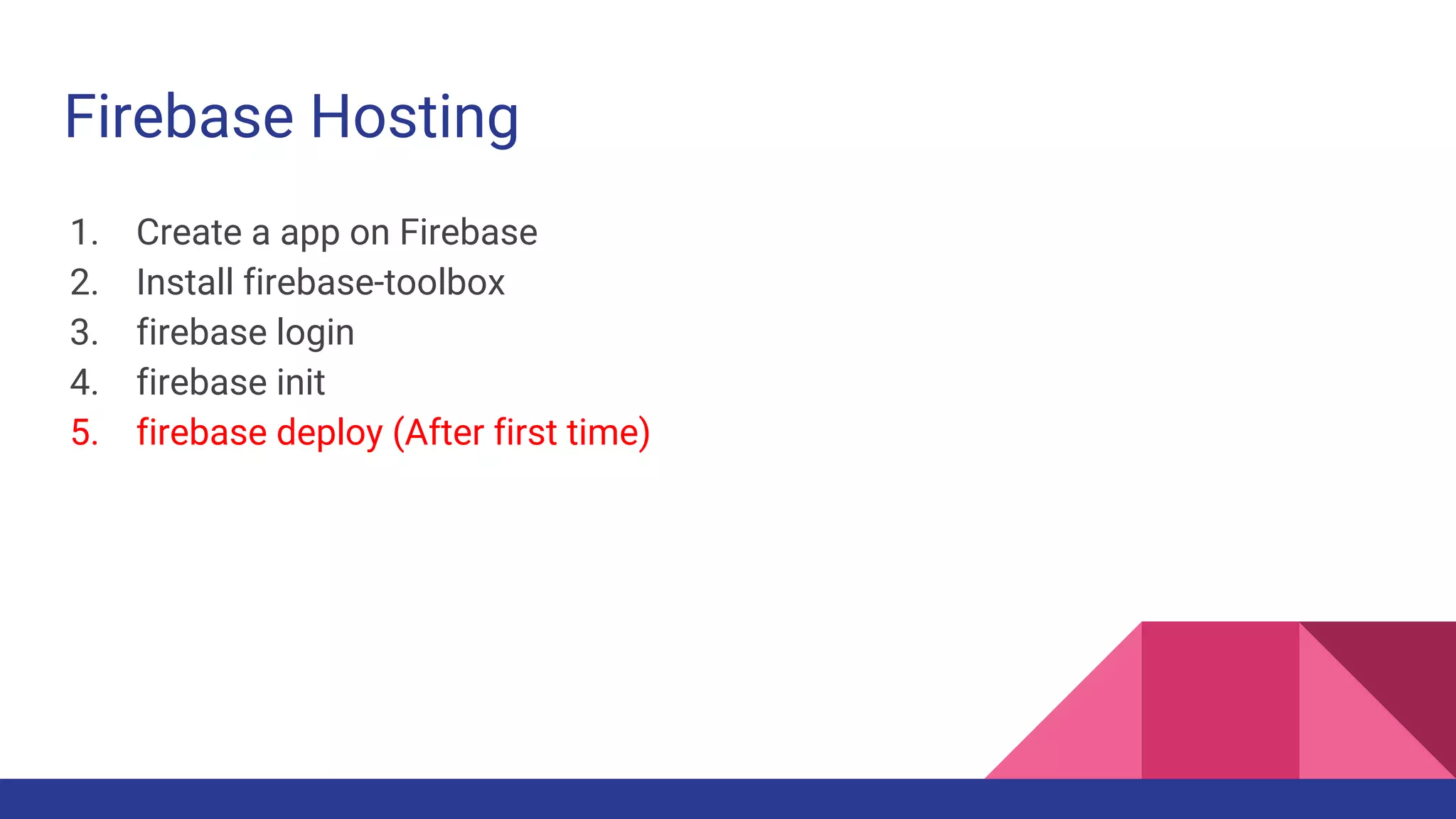 Firebase Hosting

1. Create a app on Firebase
2. Install firebase-toolbox
3. firebase login
4. firebase init
5. firebase deploy (After first time)